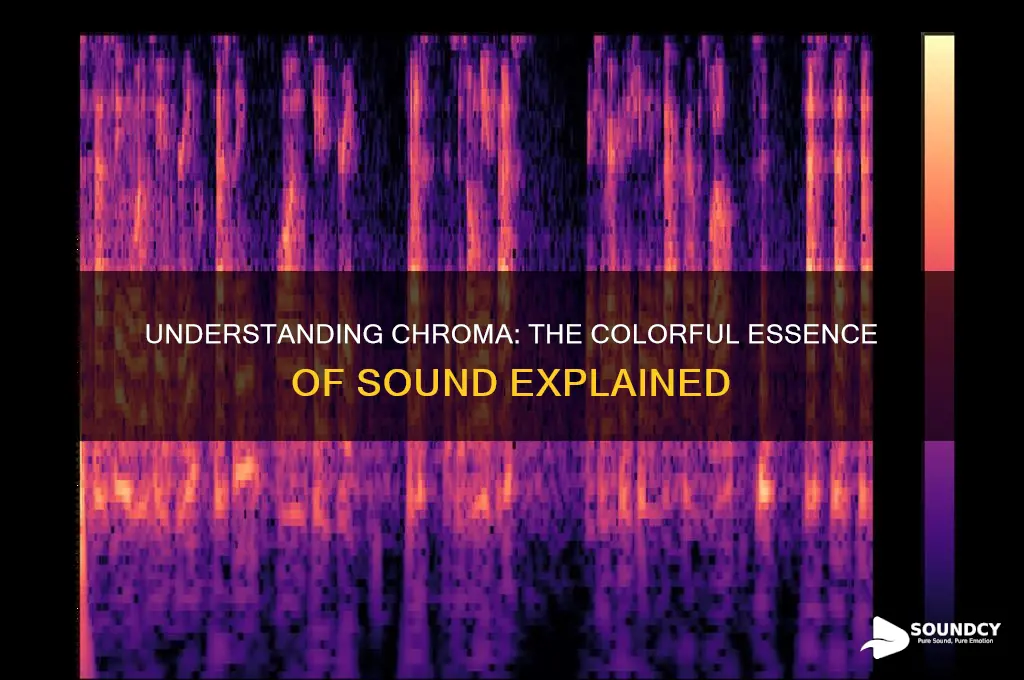 UNDERSTANDING CHROMA: THE COLORFUL ESSENCE OF SOUND EXPLAINED

SOUNDCY
Pure Sound, Pure Emotion